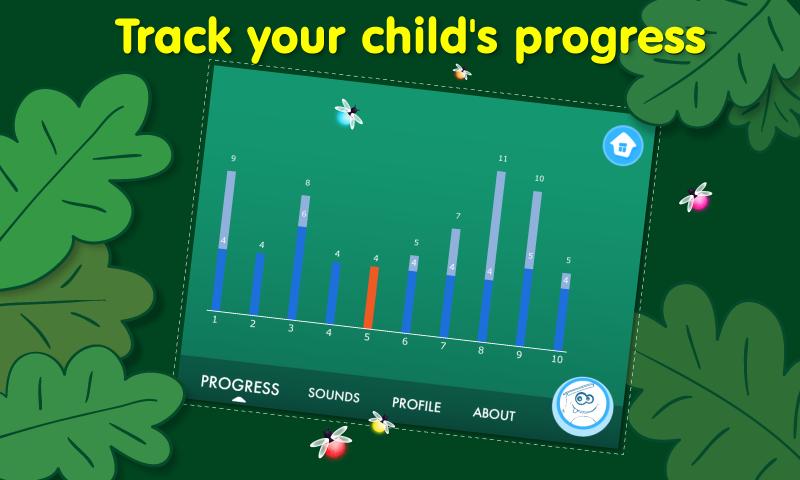 Track your child's progress

9
4
4
8
6
4
4
5
4
7
4
11
4
10
5
5
4

1 2 3 4 5 6 7 8 9 10

PROGRESS SOUNDS PROFILE ABOUT